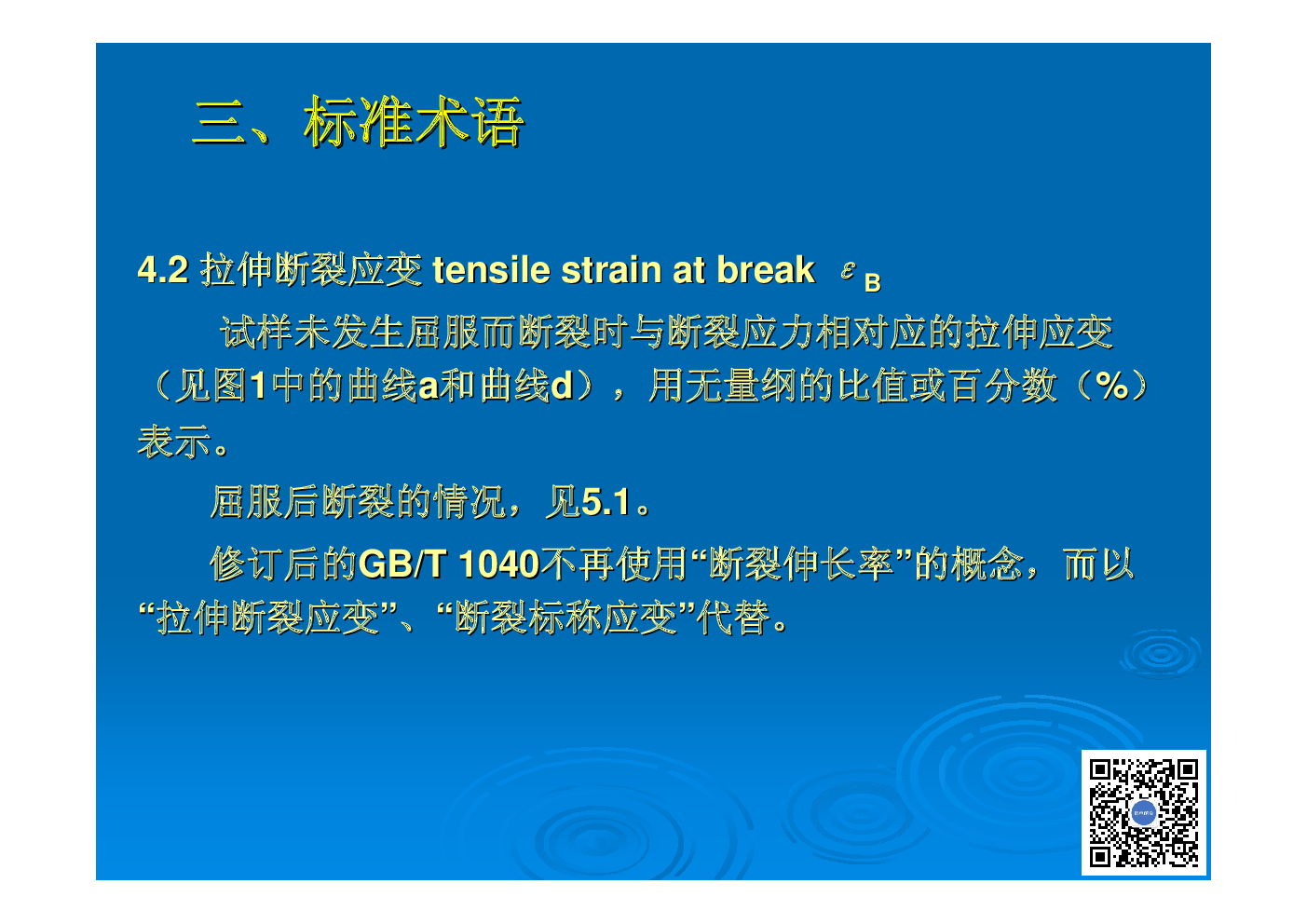 三、标准术语

4.2 拉伸断裂应变 tensile strain at break $\varepsilon_B$

试样未发生屈服而断裂时与断裂应力相对应的拉伸应变（见图1中的曲线a和曲线d），用无量纲的比值或百分数（%）表示。

屈服后断裂的情况，见5.1。

修订后的GB/T 1040不再使用“断裂伸长率”的概念，而以“拉伸断裂应变”、“断裂标称应变”代替。